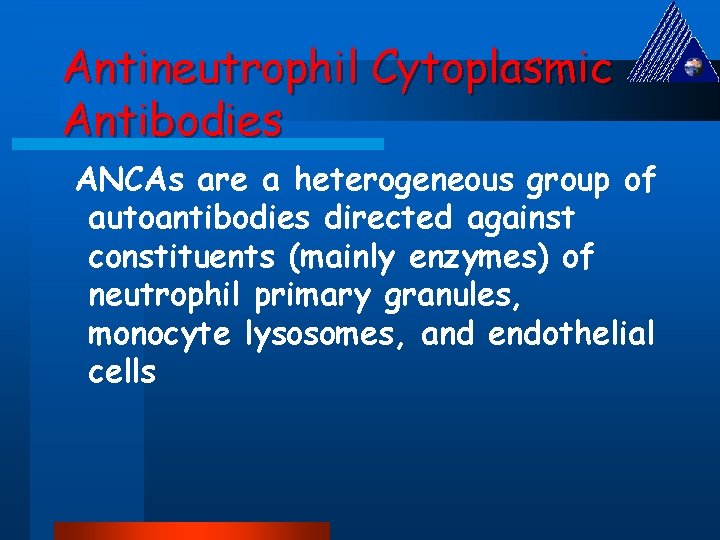 Antineutrophil Cytoplasmic Antibodies

ANCAs are a heterogeneous group of autoantibodies directed against constituents (mainly enzymes) of neutrophil primary granules, monocyte lysosomes, and endothelial cells